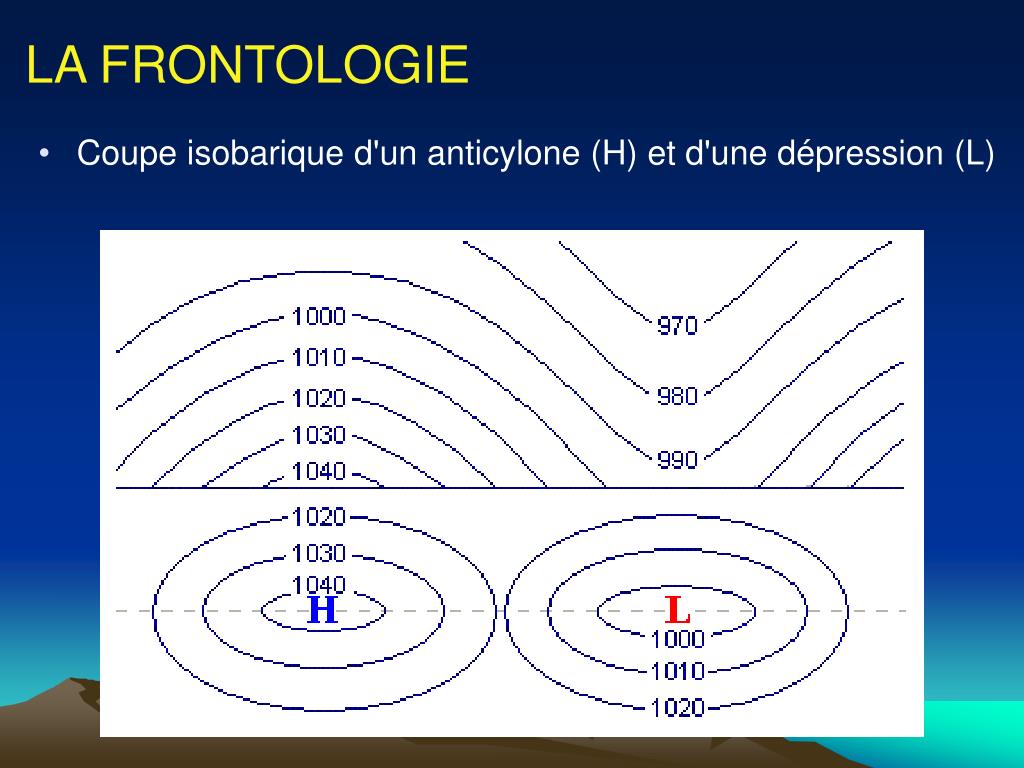 LA FRONTOLOGIE

• Coupe isobarique d'un anticylone (H) et d'une dépression (L)

1000
1010
1020
1030
1040
970
980
990
1020
1030
1040
H
L
1000
1010
1020